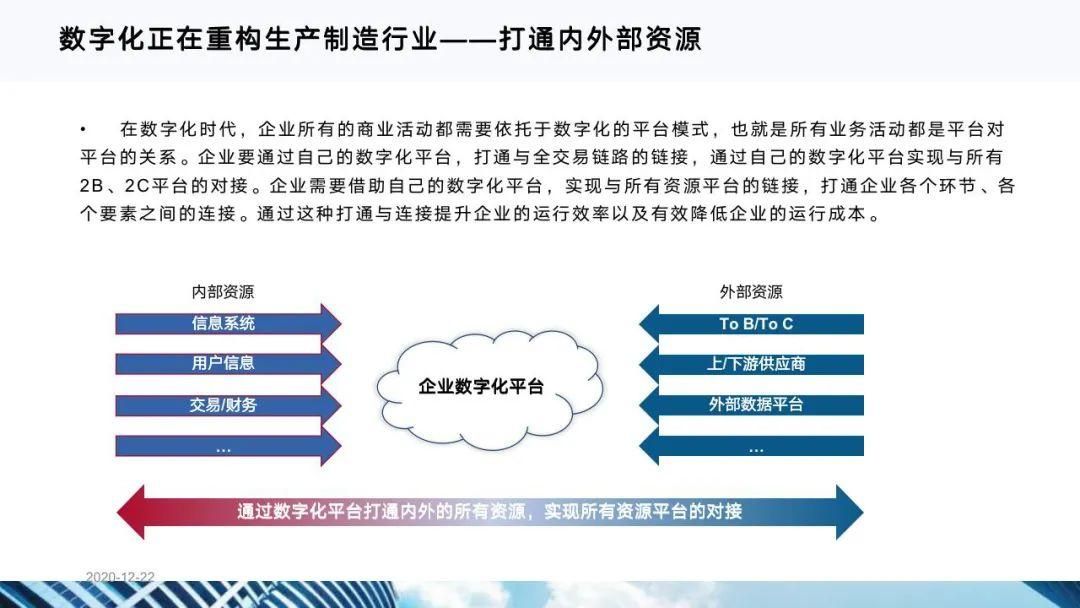 数字化正在重构生产制造行业——打通内外部资源

• 在数字化时代，企业所有的商业活动都需要依托于数字化的平台模式，也就是所有业务活动都是平台对平台的关系。企业要通过自己的数字化平台，打通与全交易链路的链接，通过自己的数字化平台实现与所有2B、2C平台的对接。企业需要借助自己的数字化平台，实现与所有资源平台的链接，打通企业各个环节、各个要素之间的连接。通过这种打通与连接提升企业的运行效率以及有效降低企业的运行成本。

内部资源

信息系统

用户信息

交易/财务

...

企业数字化平台

外部资源

To B/To C

上/下游供应商

外部数据平台

...

通过数字化平台打通内外的所有资源，实现所有资源平台的对接

2020-12-22